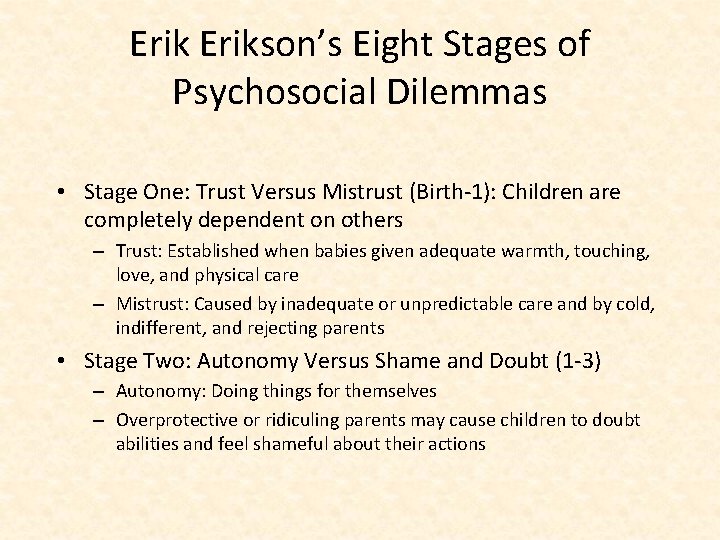 Erik Erikson's Eight Stages of Psychosocial Dilemmas

• Stage One: Trust Versus Mistrust (Birth-1): Children are completely dependent on others
– Trust: Established when babies given adequate warmth, touching, love, and physical care
– Mistrust: Caused by inadequate or unpredictable care and by cold, indifferent, and rejecting parents

• Stage Two: Autonomy Versus Shame and Doubt (1-3)
– Autonomy: Doing things for themselves
– Overprotective or ridiculing parents may cause children to doubt abilities and feel shameful about their actions